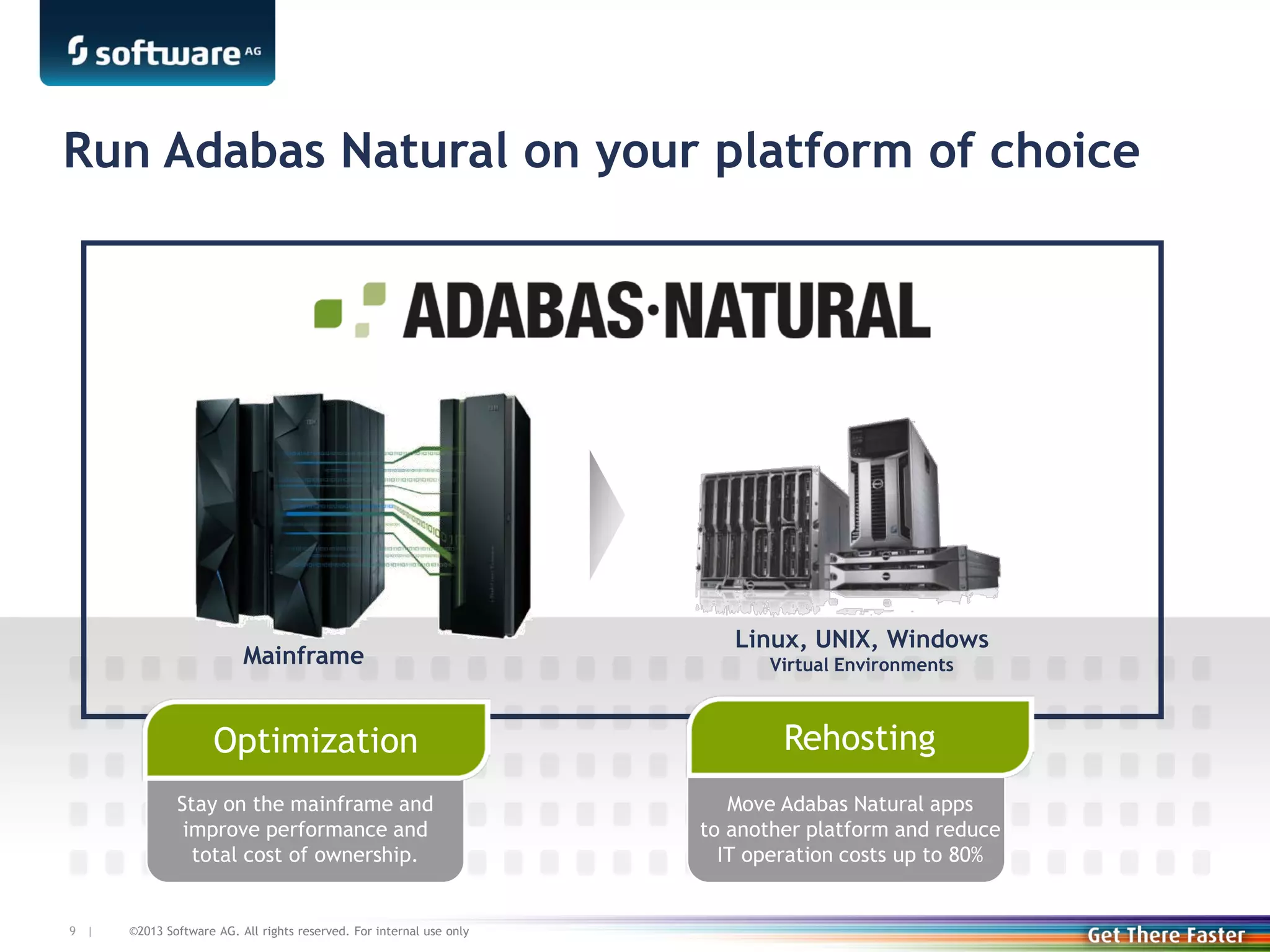 software AG

Run Adabas Natural on your platform of choice

ADABAS·NATURAL

Mainframe

Linux, UNIX, Windows
Virtual Environments

Optimization

Stay on the mainframe and improve performance and total cost of ownership.

Rehosting

Move Adabas Natural apps to another platform and reduce IT operation costs up to 80%

9 | ©2013 Software AG. All rights reserved. For internal use only

Get There Faster